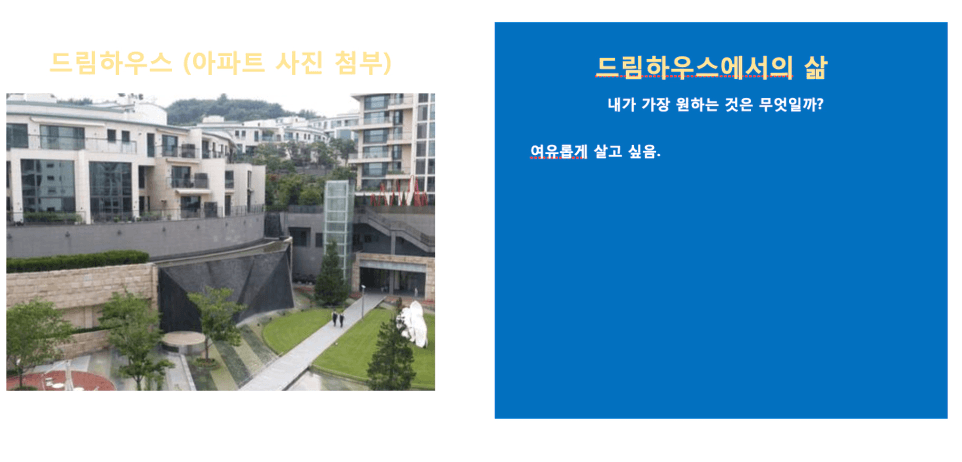 드림하우스 (아파트 사진 첨부)

드림하우스에서의 삶

내가 가장 원하는 것은 무엇일까?

여유롭게 살고 싶음.